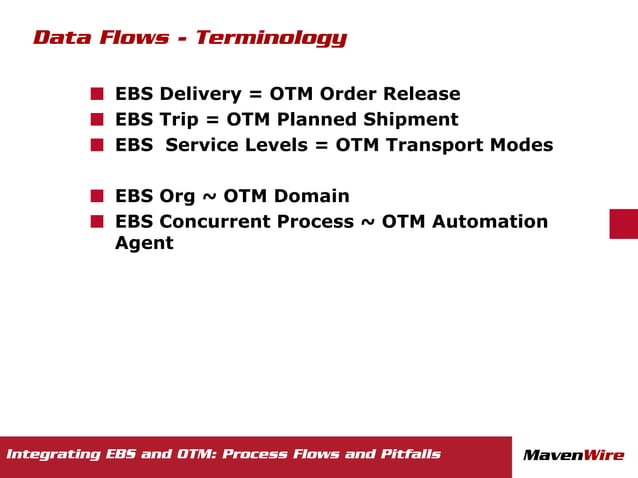 Data Flows - Terminology

EBS Delivery = OTM Order Release
EBS Trip = OTM Planned Shipment
EBS  Service Levels = OTM Transport Modes

EBS Org ~ OTM Domain
EBS Concurrent Process ~ OTM Automation Agent

Integrating EBS and OTM: Process Flows and Pitfalls

MavenWire